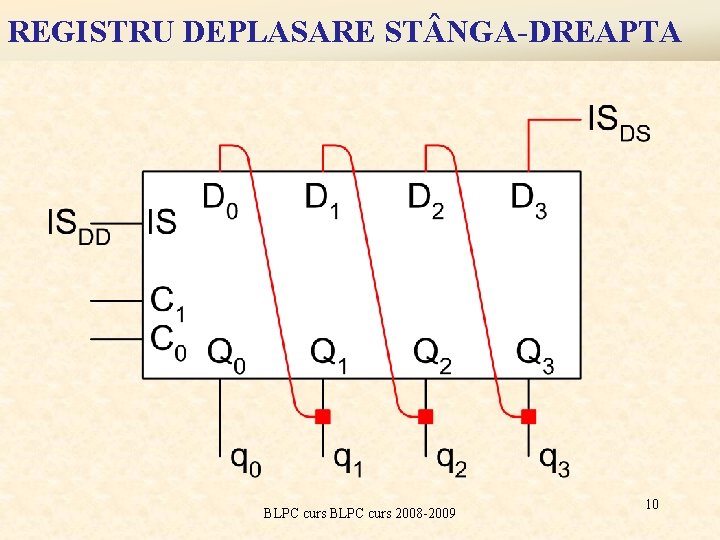 REGISTRU DEPLASARE STÂNGA-DREAPTA

$IS_{DS}$

$D_0$ $D_1$ $D_2$ $D_3$

$IS_{DD}$ IS

$C_1$

$C_0$ $Q_0$ $Q_1$ $Q_2$ $Q_3$

$q_0$ $q_1$ $q_2$ $q_3$

BLPC curs BLPC curs 2008-2009

10